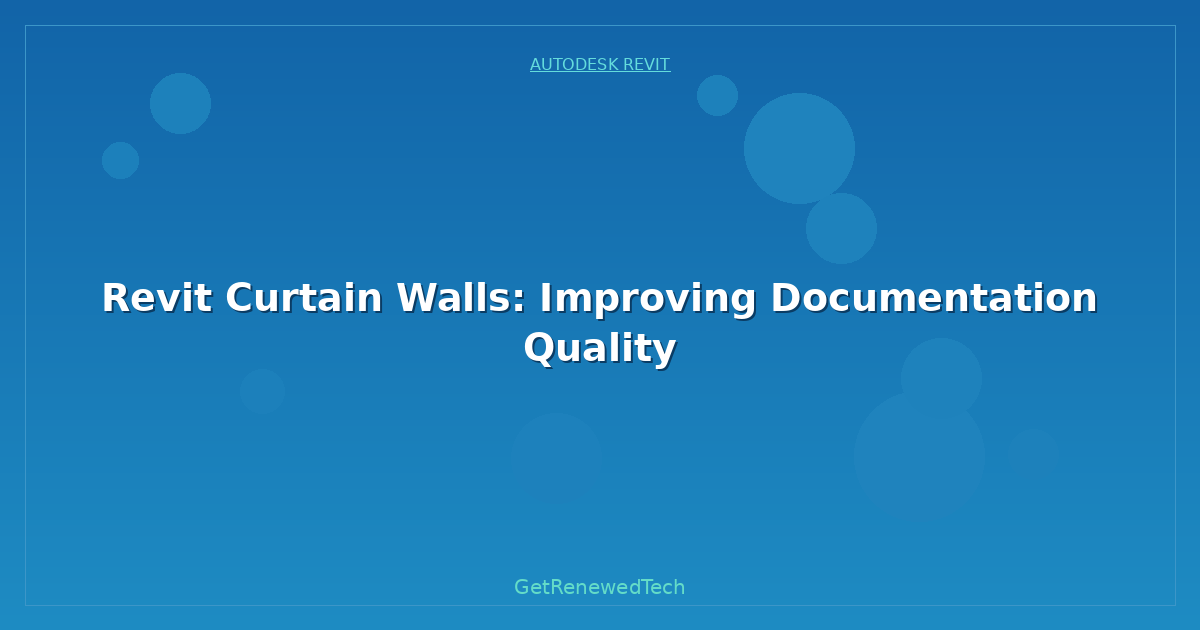 AUTODESK REVIT

Revit Curtain Walls: Improving Documentation Quality

GetRenewedTech